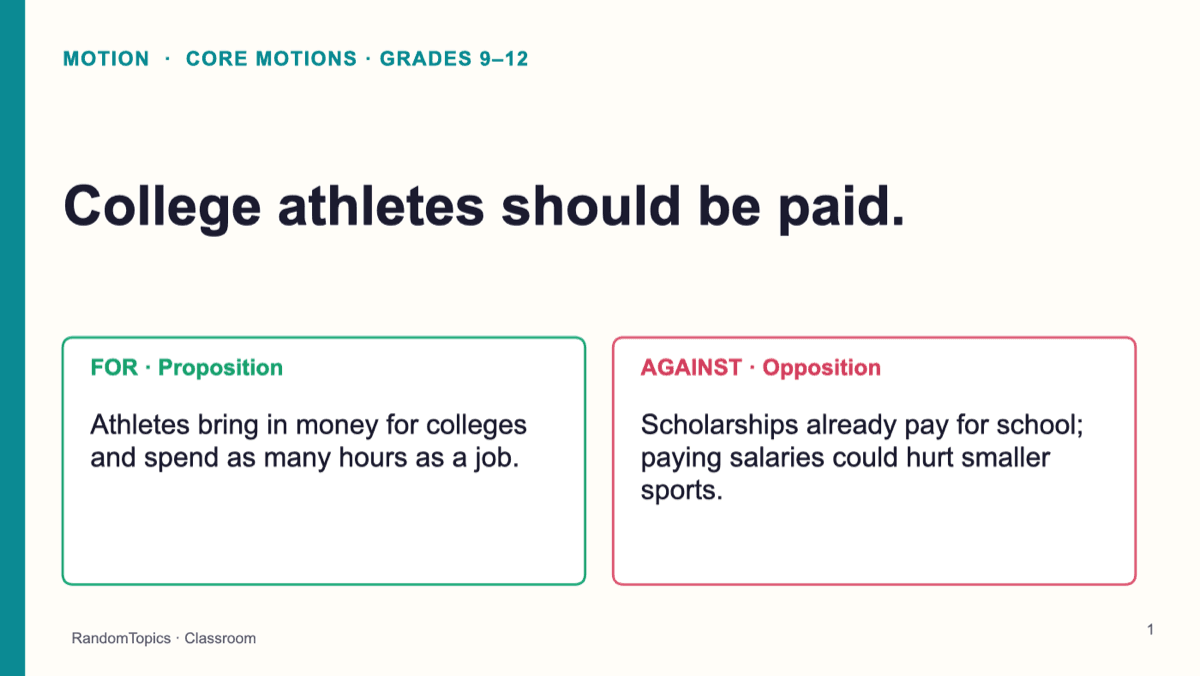 MOTION · CORE MOTIONS · GRADES 9–12

College athletes should be paid.

FOR · Proposition

Athletes bring in money for colleges and spend as many hours as a job.

AGAINST · Opposition

Scholarships already pay for school; paying salaries could hurt smaller sports.

RandomTopics · Classroom

1